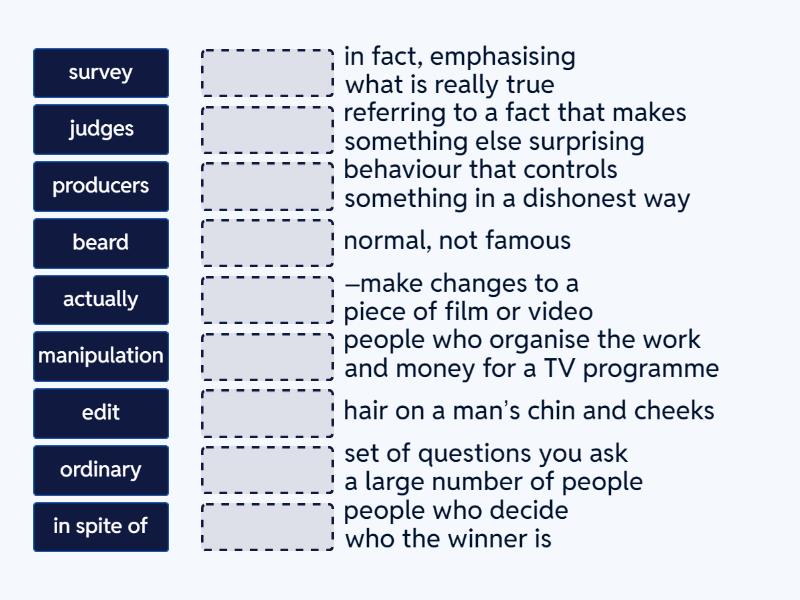 survey
judges
producers
beard
actually
manipulation
edit
ordinary
in spite of

in fact, emphasising what is really true

referring to a fact that makes something else surprising

behaviour that controls something in a dishonest way

normal, not famous

–make changes to a piece of film or video

people who organise the work and money for a TV programme

hair on a man's chin and cheeks

set of questions you ask a large number of people

people who decide who the winner is